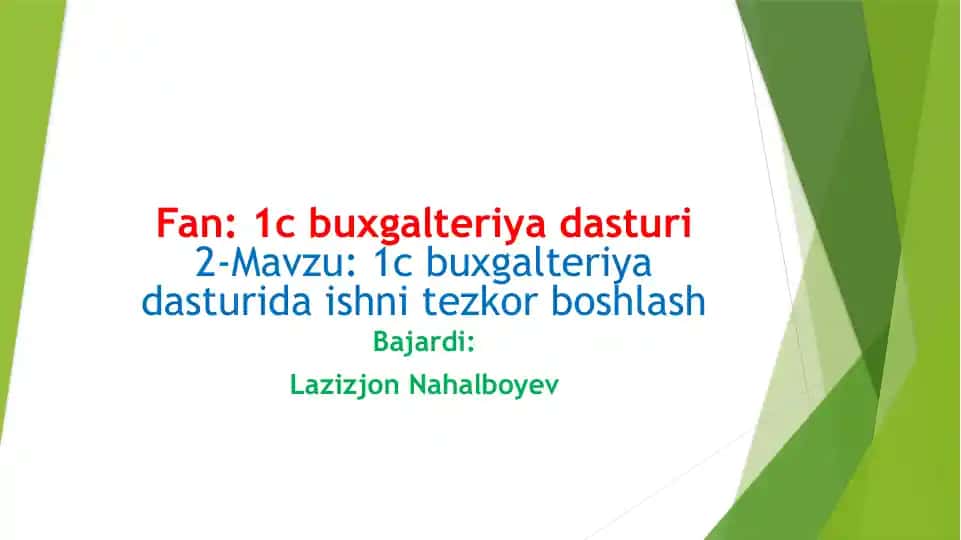 Fan: 1c buxgalteriya dasturi
2-Mavzu: 1c buxgalteriya dasturida ishni tezkor boshlash
Bajardi:
Lazizjon Nahalboyev